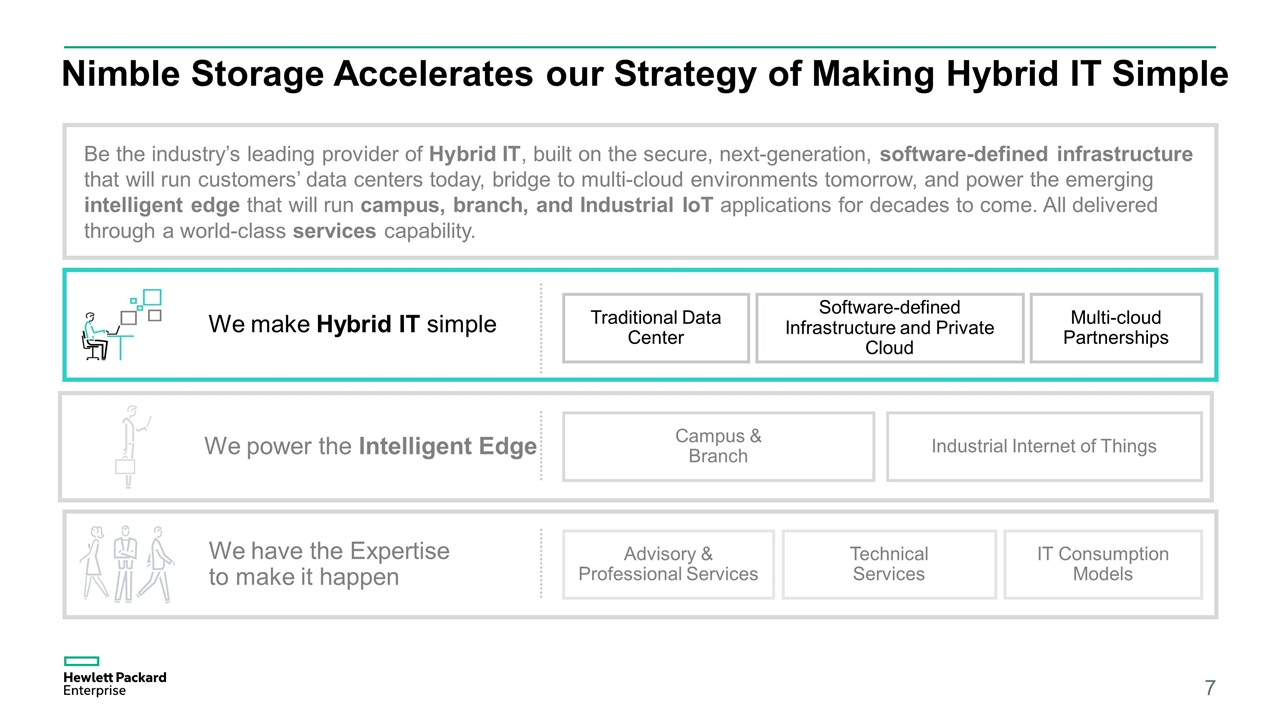 Nimble Storage Accelerates our Strategy of Making Hybrid IT Simple

Be the industry's leading provider of Hybrid IT, built on the secure, next-generation, software-defined infrastructure that will run customers' data centers today, bridge to multi-cloud environments tomorrow, and power the emerging intelligent edge that will run campus, branch, and Industrial IoT applications for decades to come. All delivered through a world-class services capability.

We make Hybrid IT simple

Traditional Data Center

Software-defined Infrastructure and Private Cloud

Multi-cloud Partnerships

We power the Intelligent Edge

Campus & Branch

Industrial Internet of Things

We have the Expertise to make it happen

Advisory & Professional Services

Technical Services

IT Consumption Models

Hewlett Packard Enterprise

7